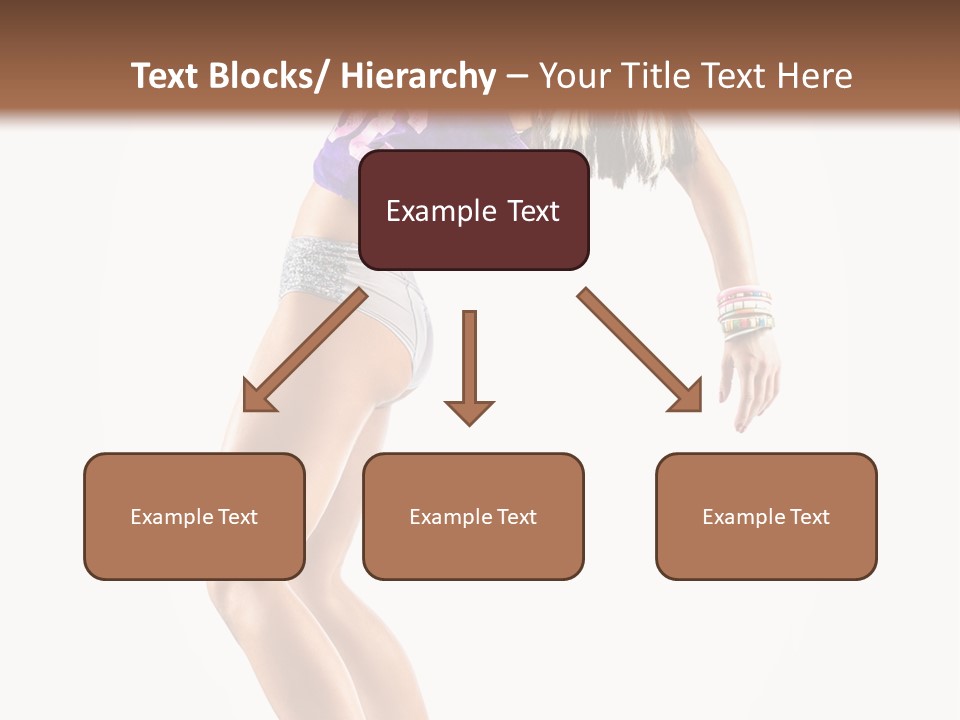 Text Blocks/ Hierarchy – Your Title Text Here

Example Text

Example Text

Example Text

Example Text